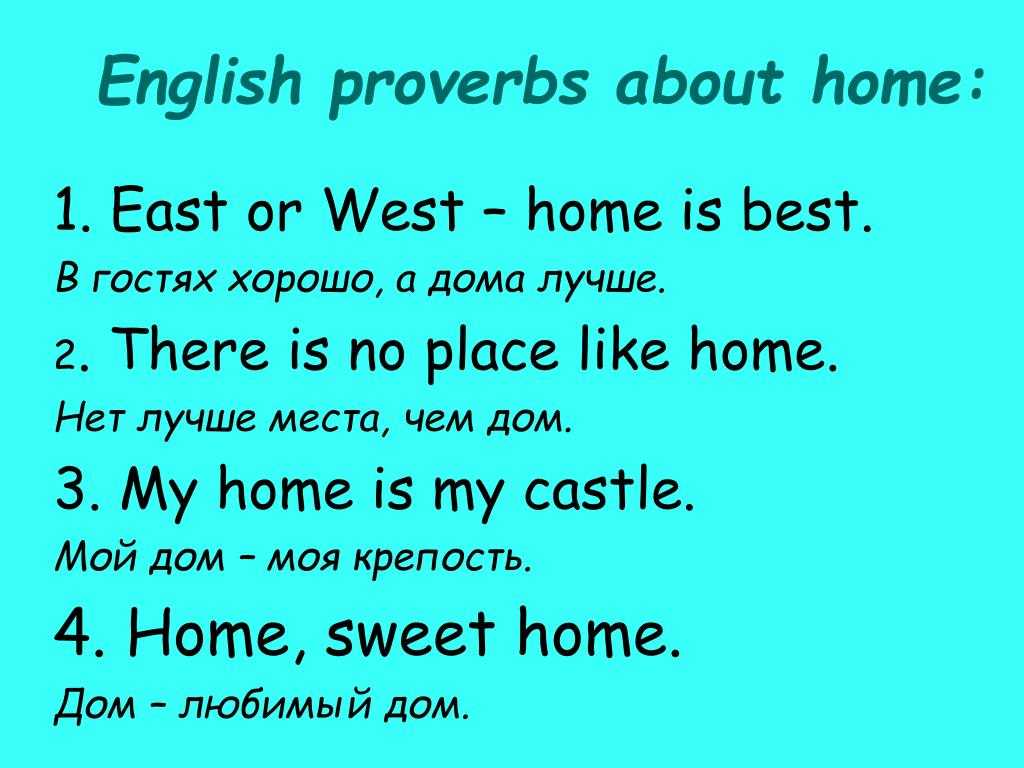 English proverbs about home:

1. East or West – home is best.

В гостях хорошо, а дома лучше.

2. There is no place like home.

Нет лучше места, чем дом.

3. My home is my castle.

Мой дом – моя крепость.

4. Home, sweet home.

Дом – любимый дом.